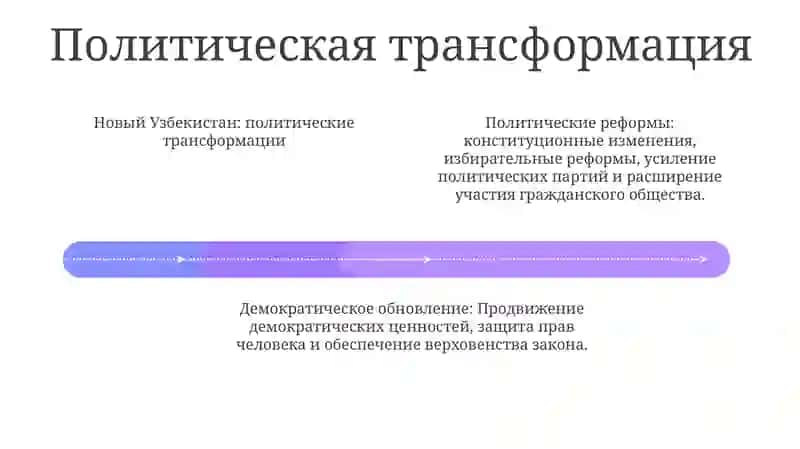 Политическая трансформация

Новый Узбекистан: политические трансформации

Политические реформы: конституционные изменения, избирательные реформы, усиление политических партий и расширение участия гражданского общества.

Демократическое обновление: Продвижение демократических ценностей, защита прав человека и обеспечение верховенства закона.